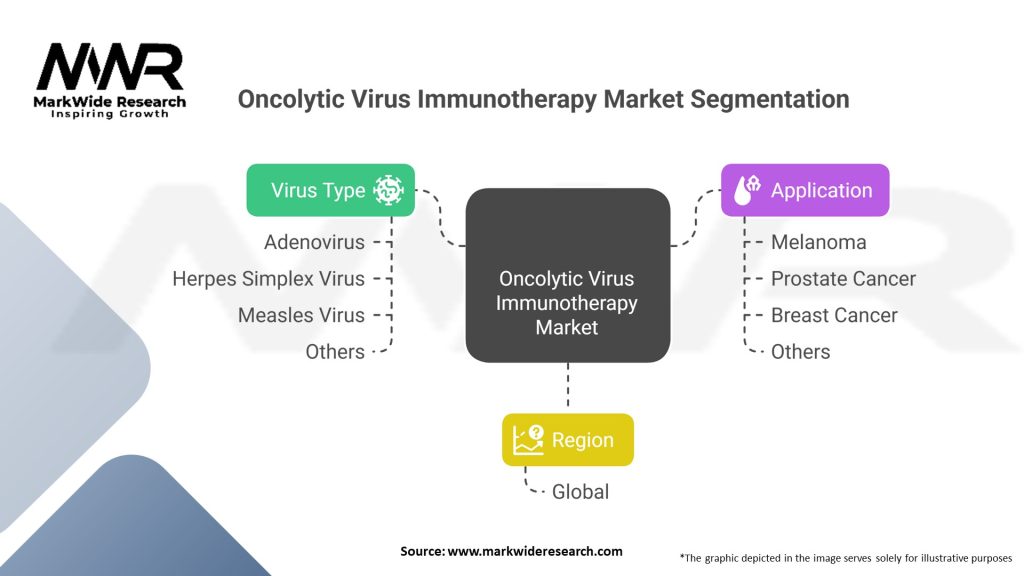 MWR
MarkWide Research
Inspiring Growth

Oncolytic Virus Immunotherapy Market Segmentation

Virus Type
Adenovirus
Herpes Simplex Virus
Measles Virus
Others

Oncolytic Virus Immunotherapy Market

Application
Melanoma
Prostate Cancer
Breast Cancer
Others

Region
Global

Source: www.markwideresearch.com

*The graphic depicted in the image serves solely for illustrative purposes